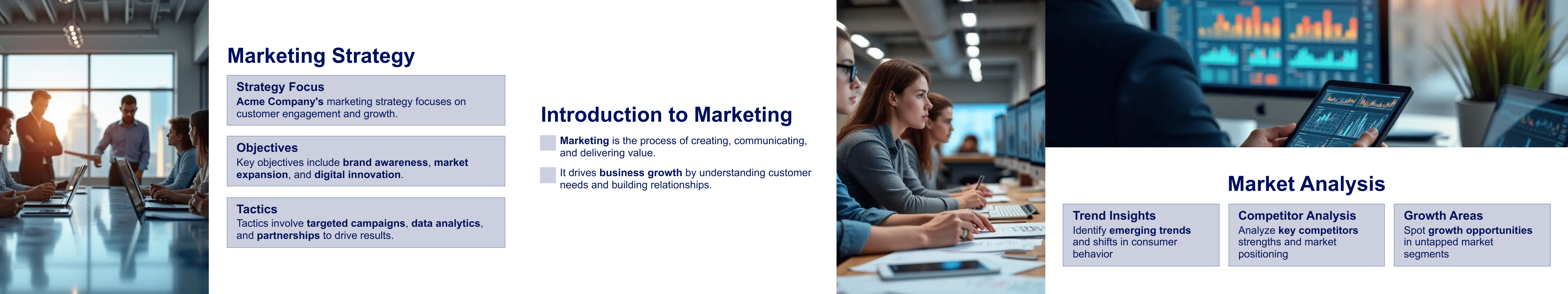 Marketing Strategy

Strategy Focus
Acme Company's marketing strategy focuses on customer engagement and growth.

Objectives
Key objectives include brand awareness, market expansion, and digital innovation.

Tactics
Tactics involve targeted campaigns, data analytics, and partnerships to drive results.

Introduction to Marketing

Marketing is the process of creating, communicating, and delivering value.

It drives business growth by understanding customer needs and building relationships.

Market Analysis

Trend Insights
Identify emerging trends and shifts in consumer behavior

Competitor Analysis
Analyze key competitors strengths and market positioning

Growth Areas
Spot growth opportunities in untapped market segments